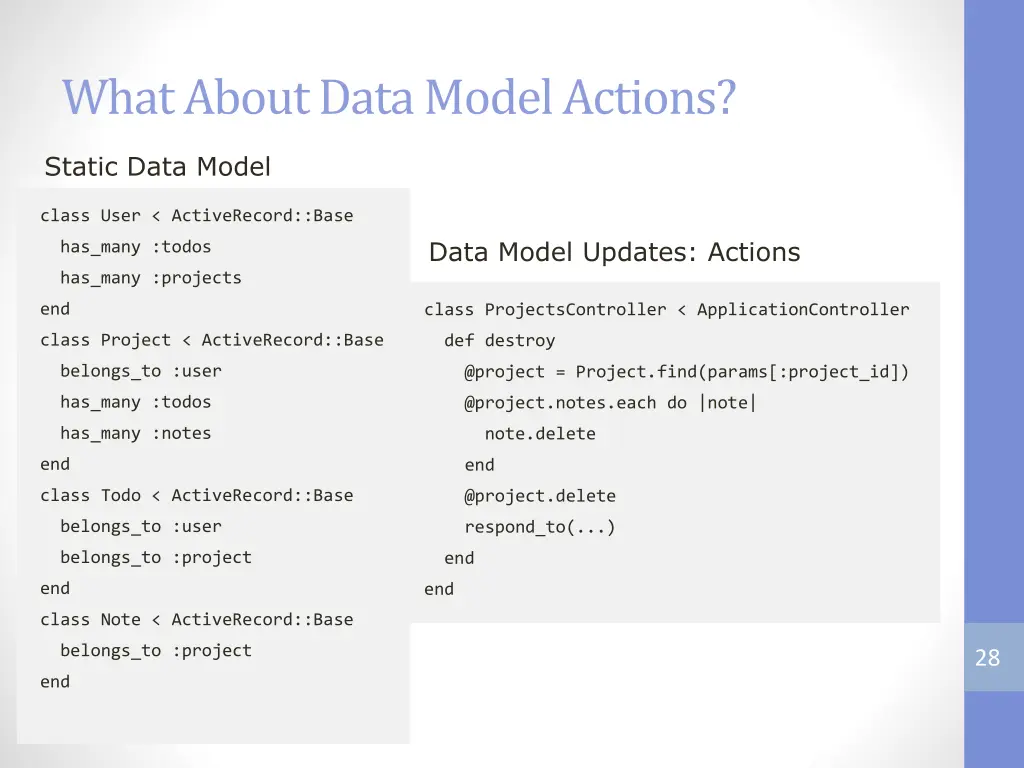 What About Data Model Actions?

Static Data Model

class User < ActiveRecord::Base
  has_many :todos
  has_many :projects
end
class Project < ActiveRecord::Base
  belongs_to :user
  has_many :todos
  has_many :notes
end
class Todo < ActiveRecord::Base
  belongs_to :user
  belongs_to :project
end
class Note < ActiveRecord::Base
  belongs_to :project
end

Data Model Updates: Actions

class ProjectsController < ApplicationController
  def destroy
    @project = Project.find(params[:project_id])
    @project.notes.each do |note|
      note.delete
    end
    @project.delete
    respond_to(...)
  end
end

28